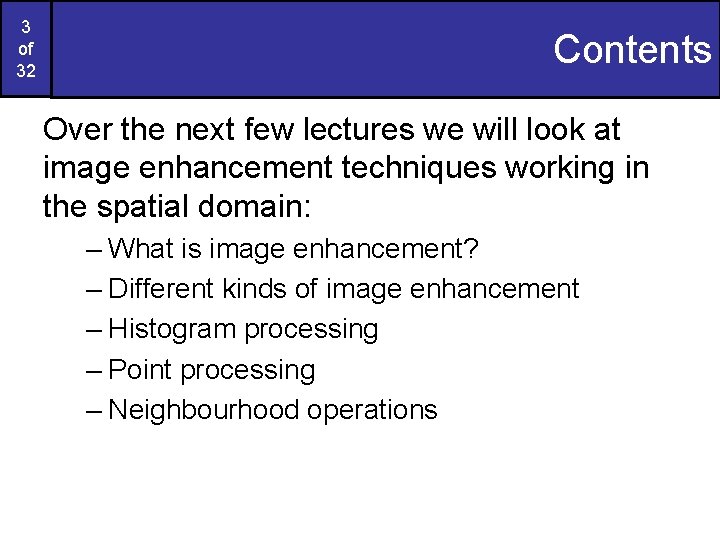 3
of
32

Contents

Over the next few lectures we will look at image enhancement techniques working in the spatial domain:

– What is image enhancement?
– Different kinds of image enhancement
– Histogram processing
– Point processing
– Neighbourhood operations